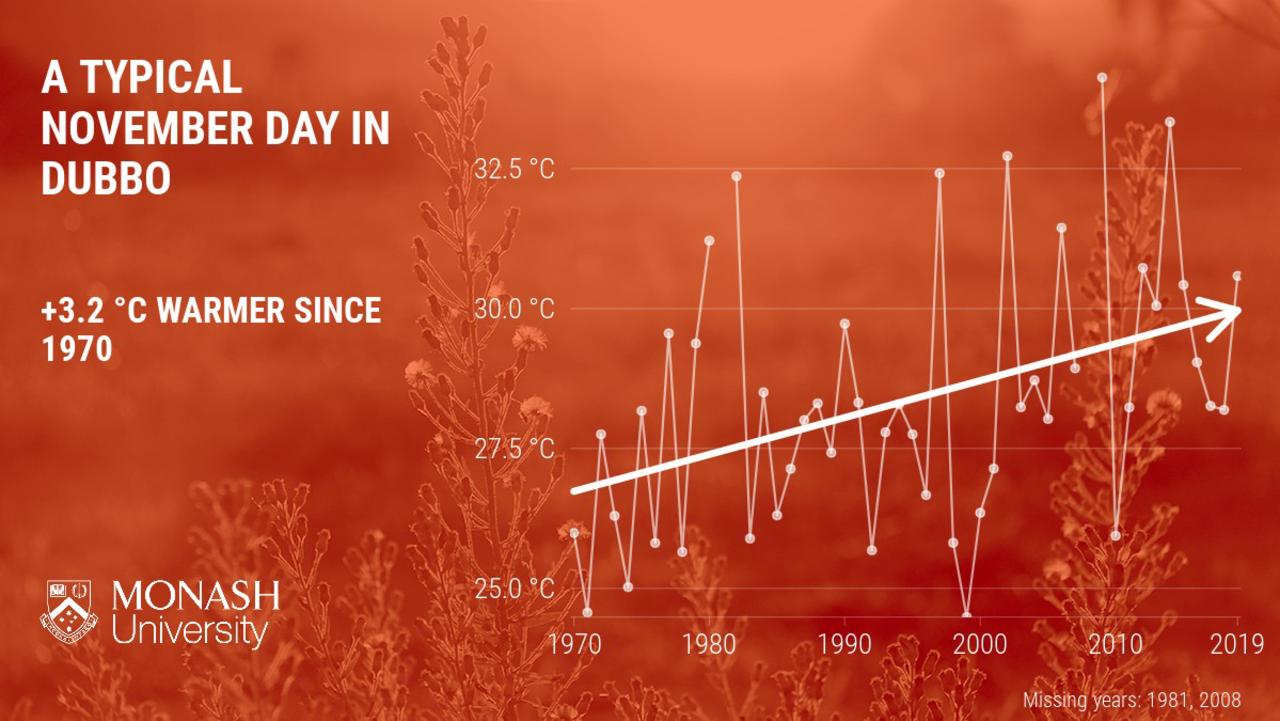 A TYPICAL NOVEMBER DAY IN DUBBO

+3.2 °C WARMER SINCE 1970

MONASH University

32.5 °C
30.0 °C
27.5 °C
25.0 °C

1970
1980
1990
2000
2010
2019

Missing years: 1981, 2008